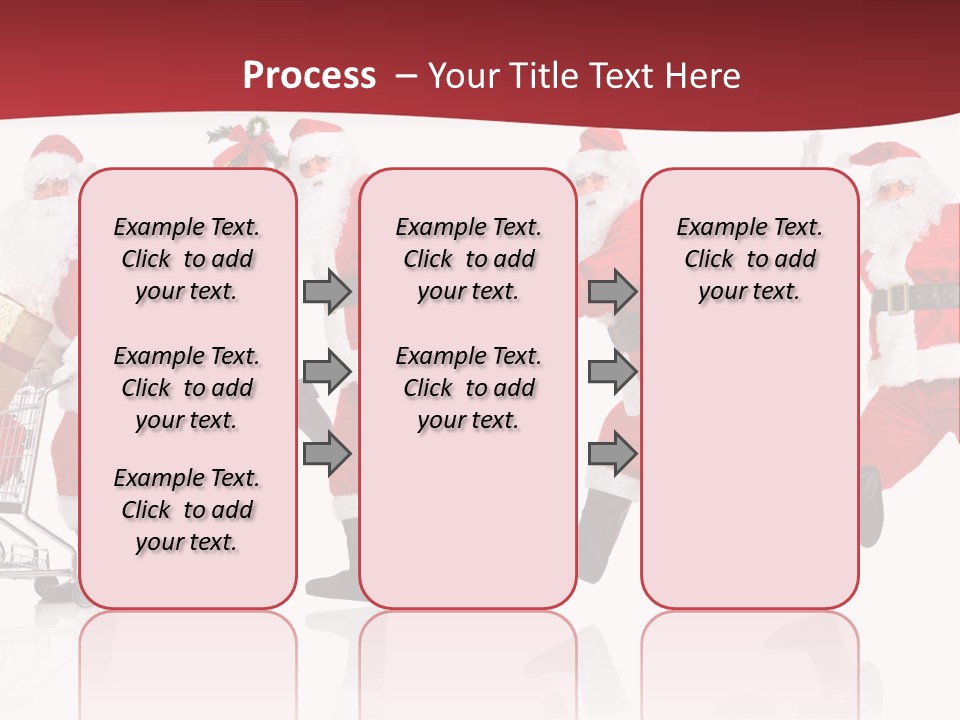 Process – Your Title Text Here

Example Text. Click to add your text.

Example Text. Click to add your text.

Example Text. Click to add your text.

Example Text. Click to add your text.

Example Text. Click to add your text.

Example Text. Click to add your text.